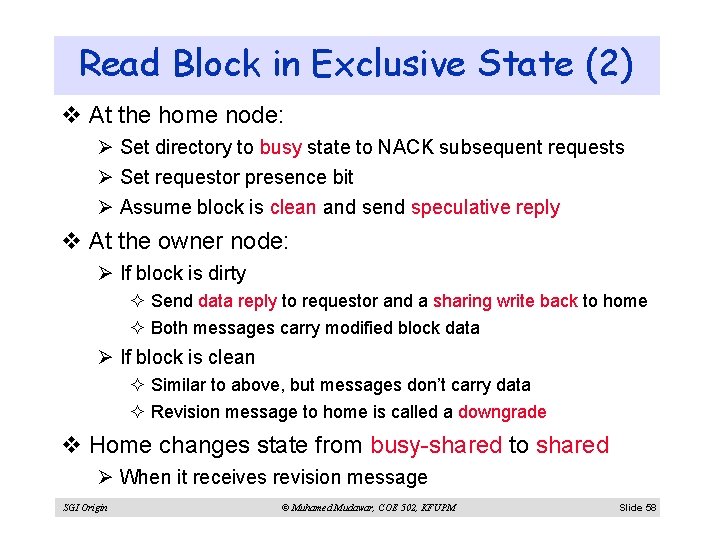 Read Block in Exclusive State (2)

❖ At the home node:

➢ Set directory to busy state to NACK subsequent requests

➢ Set requestor presence bit

➢ Assume block is clean and send speculative reply

❖ At the owner node:

➢ If block is dirty

✧ Send data reply to requestor and a sharing write back to home

✧ Both messages carry modified block data

➢ If block is clean

✧ Similar to above, but messages don't carry data

✧ Revision message to home is called a downgrade

❖ Home changes state from busy-shared to shared

➢ When it receives revision message

SGI Origin © Muhamed Mudawar, COE 502, KFUPM Slide 58